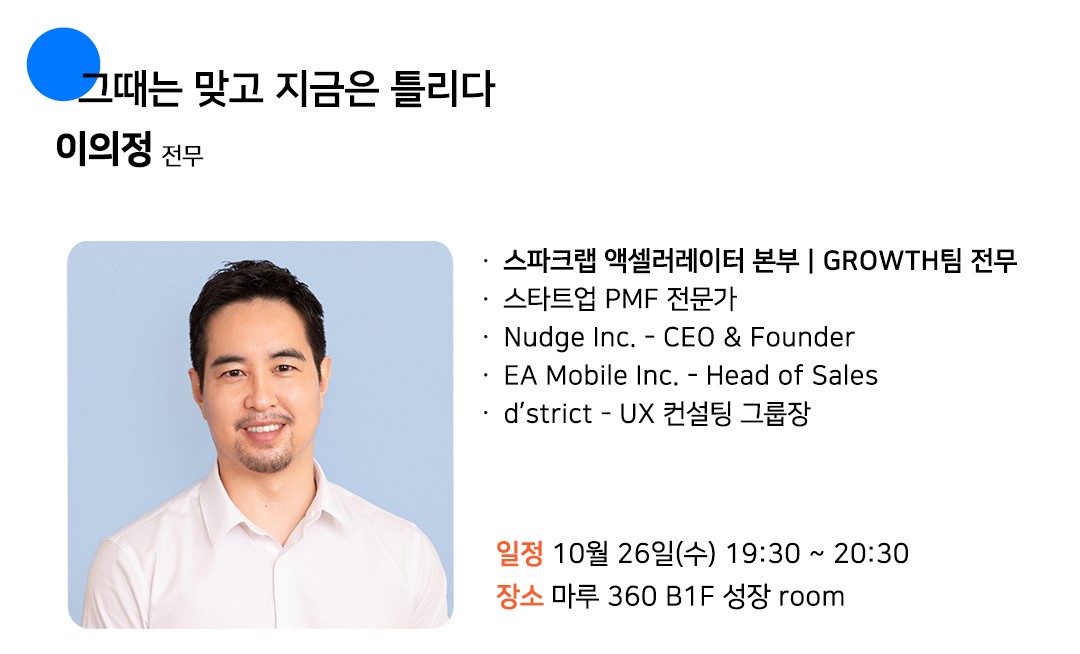 그때는 맞고 지금은 틀리다

이의정 전무

· 스파크랩 액셀러레이터 본부 | GROWTH팀 전무
· 스타트업 PMF 전문가
· Nudge Inc. - CEO & Founder
· EA Mobile Inc. - Head of Sales
· d'strict - UX 컨설팅 그룹장

일정 10월 26일(수) 19:30 ~ 20:30
장소 마루 360 B1F 성장 room